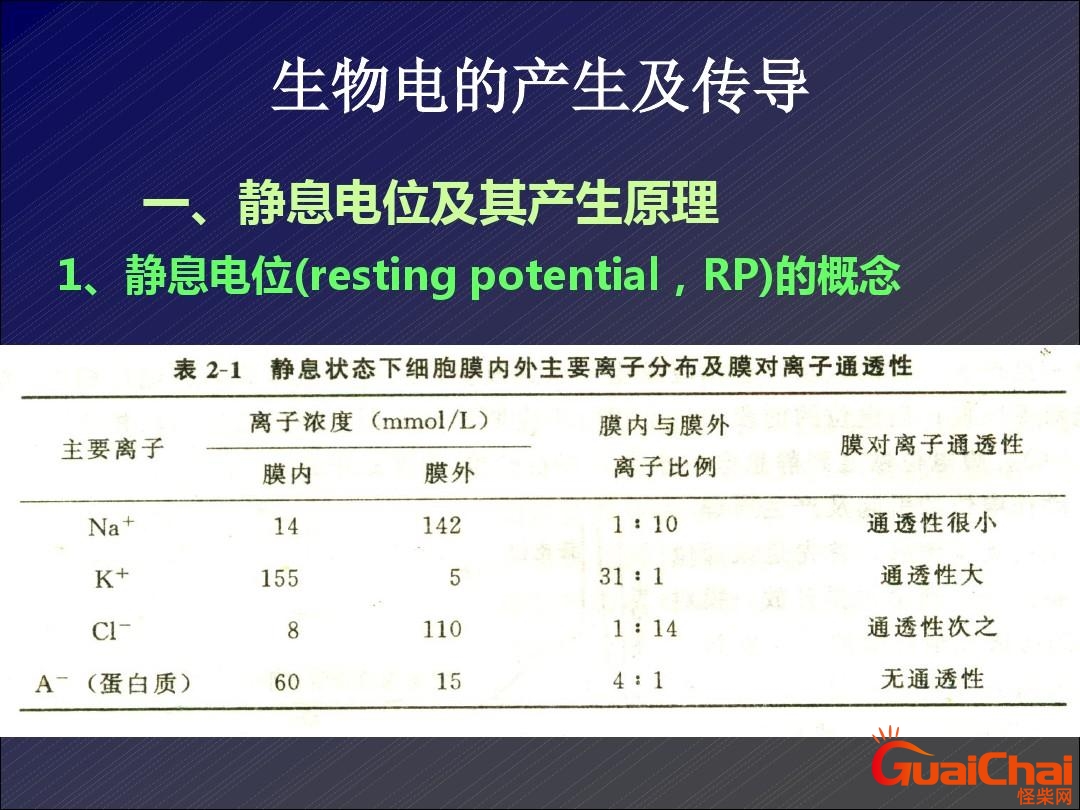 生物电的产生及传导

一、静息电位及其产生原理

1、静息电位(resting potential，RP)的概念

表 2-1 静息状态下细胞膜内外主要离子分布及膜对离子通透性

| 主要离子 | 离子浓度（mmol/L）膜内 | 离子浓度（mmol/L）膜外 | 膜内与膜外离子比例 | 膜对离子通透性 |
|---|---|---|---|---|
| $Na^+$ | 14 | 142 | 1∶10 | 通透性很小 |
| $K^+$ | 155 | 5 | 31∶1 | 通透性大 |
| $Cl^-$ | 8 | 110 | 1∶14 | 通透性次之 |
| $A^-$（蛋白质） | 60 | 15 | 4∶1 | 无通透性 |

GuaiChai
怪柴网